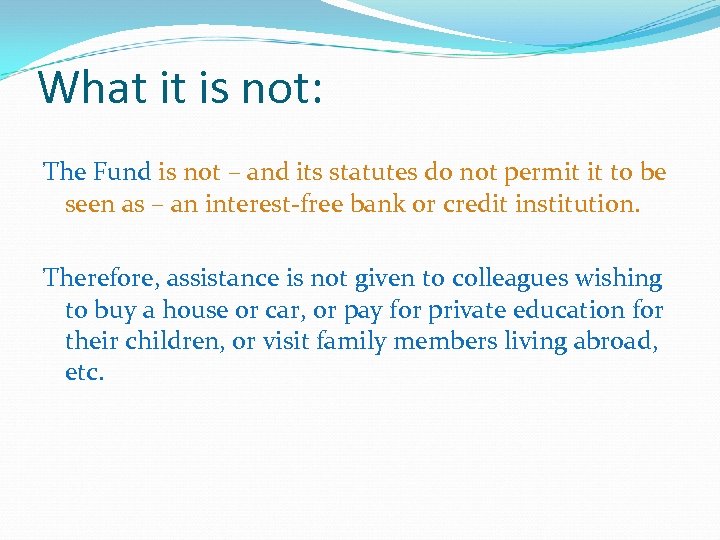 What it is not:

The Fund is not – and its statutes do not permit it to be seen as – an interest-free bank or credit institution.

Therefore, assistance is not given to colleagues wishing to buy a house or car, or pay for private education for their children, or visit family members living abroad, etc.